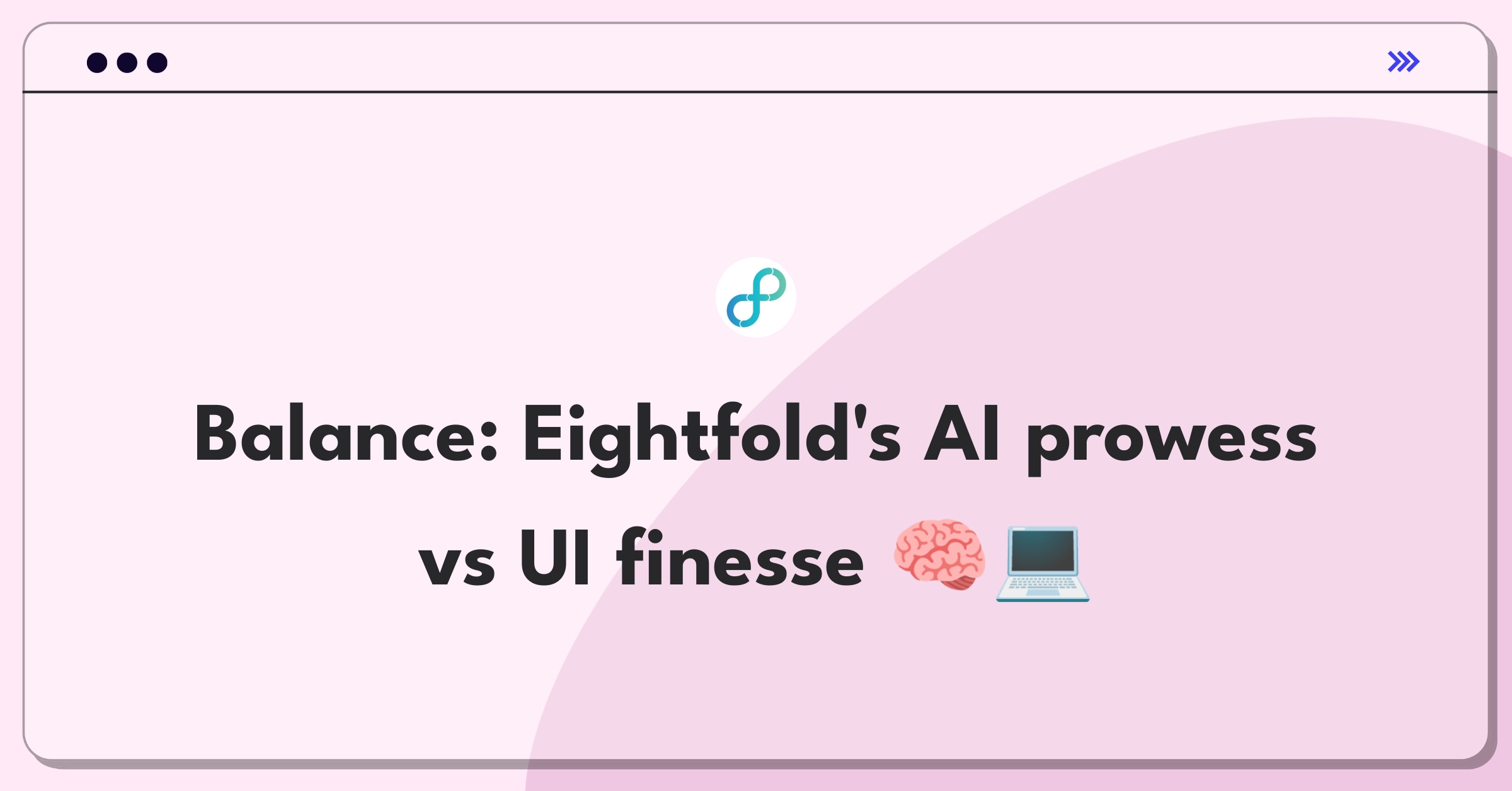 Balance: Eightfold's AI prowess vs UI finesse 🧠💻